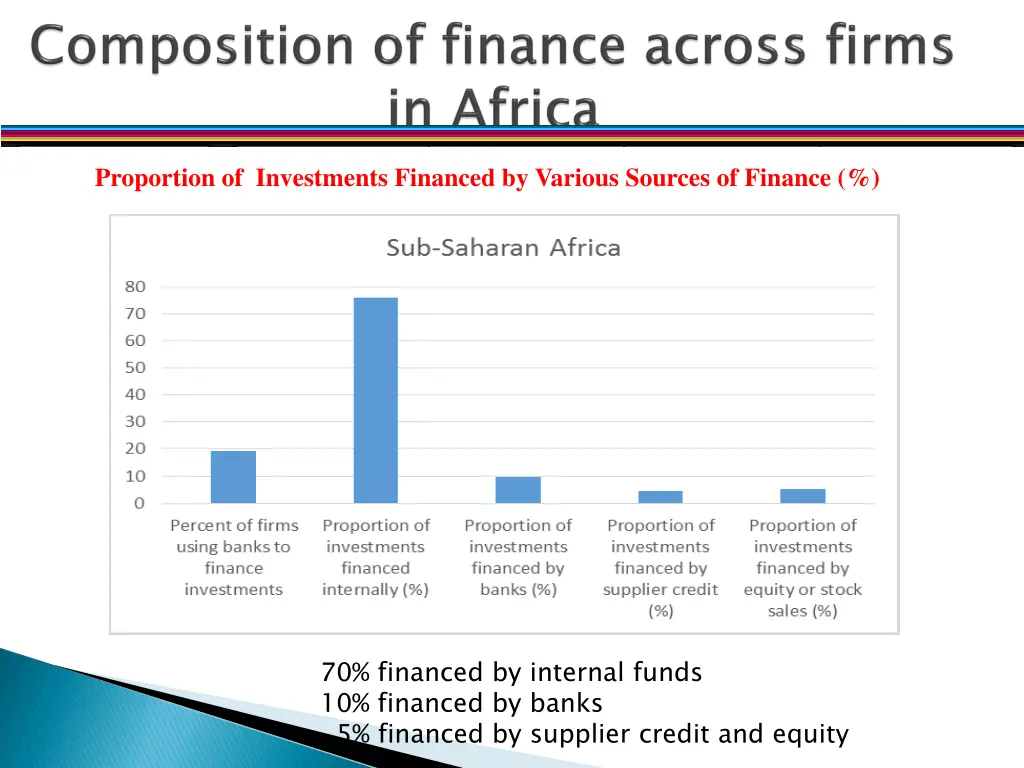 Composition of finance across firms in Africa

Proportion of Investments Financed by Various Sources of Finance (%)

Sub-Saharan Africa

80
70
60
50
40
30
20
10
0

Percent of firms using banks to finance investments
Proportion of investments financed internally (%)
Proportion of investments financed by banks (%)
Proportion of investments financed by supplier credit (%)
Proportion of investments financed by equity or stock sales (%)

70% financed by internal funds
10% financed by banks
5% financed by supplier credit and equity